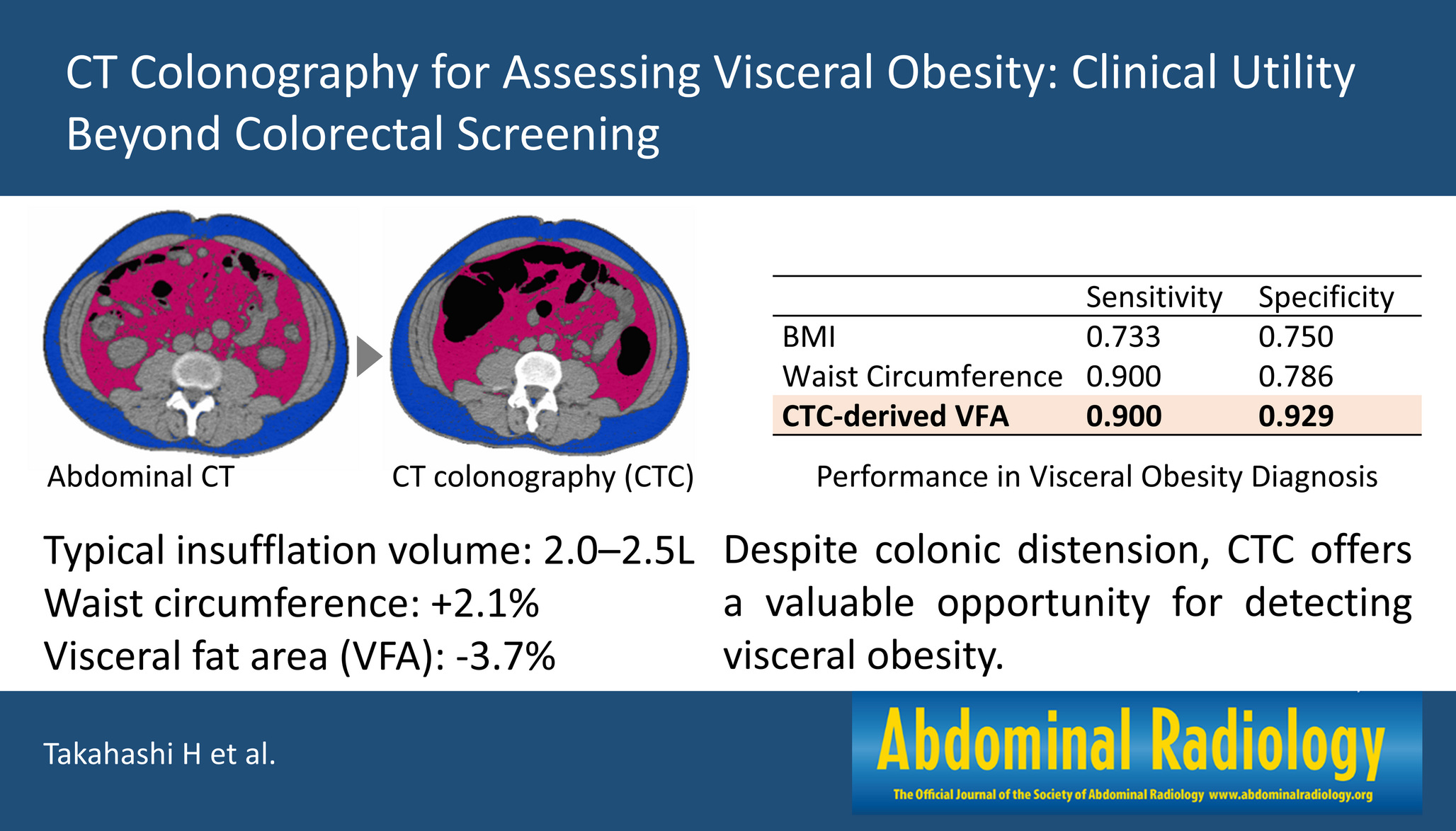 CT Colonography for Assessing Visceral Obesity: Clinical Utility Beyond Colorectal Screening

Abdominal CT

CT colonography (CTC)

| | Sensitivity | Specificity |
|---|---|---|
| BMI | 0.733 | 0.750 |
| Waist Circumference | 0.900 | 0.786 |
| **CTC-derived VFA** | **0.900** | **0.929** |

Performance in Visceral Obesity Diagnosis

Typical insufflation volume: 2.0–2.5L
Waist circumference: +2.1%
Visceral fat area (VFA): -3.7%

Despite colonic distension, CTC offers a valuable opportunity for detecting visceral obesity.

Takahashi H et al.

Abdominal Radiology
The Official Journal of the Society of Abdominal Radiology www.abdominalradiology.org